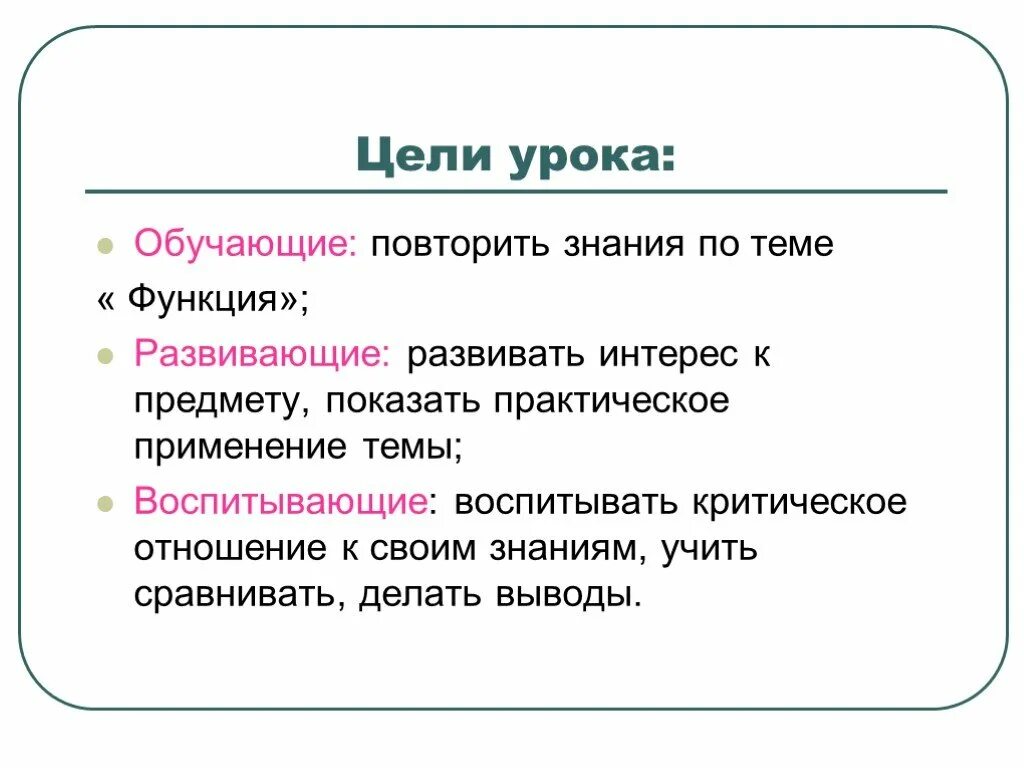 Цели урока:

Обучающие: повторить знания по теме
« Функция»;

Развивающие: развивать интерес к предмету, показать практическое применение темы;

Воспитывающие: воспитывать критическое отношение к своим знаниям, учить сравнивать, делать выводы.